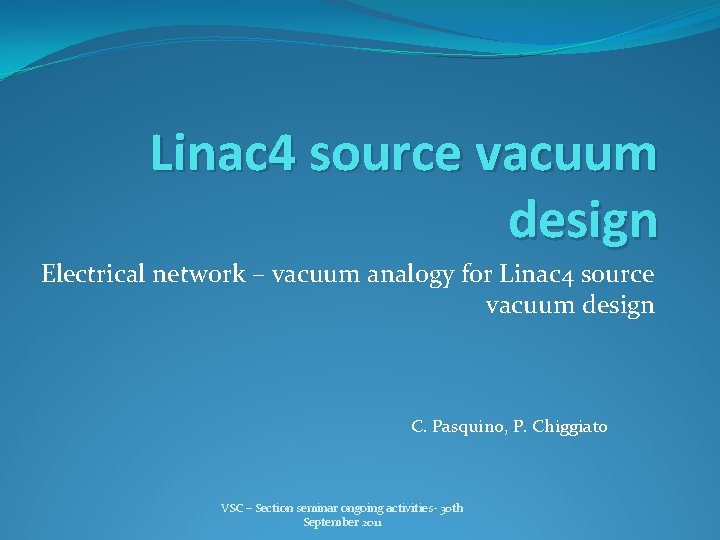 Linac4 source vacuum design

Electrical network – vacuum analogy for Linac4 source vacuum design

C. Pasquino, P. Chiggiato

VSC – Section seminar ongoing activities- 30th September 2011